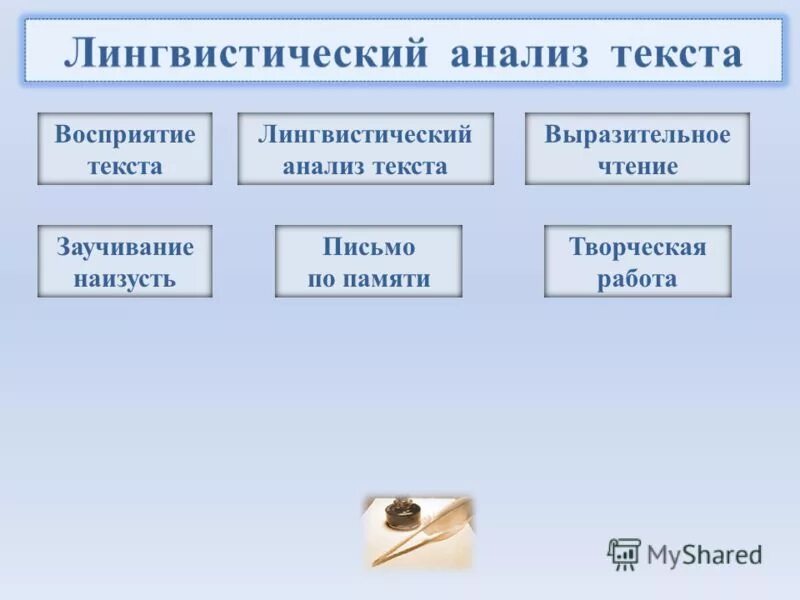 Лингвистический анализ текста

Восприятие текста

Лингвистический анализ текста

Выразительное чтение

Заучивание наизусть

Письмо по памяти

Творческая работа

MyShared